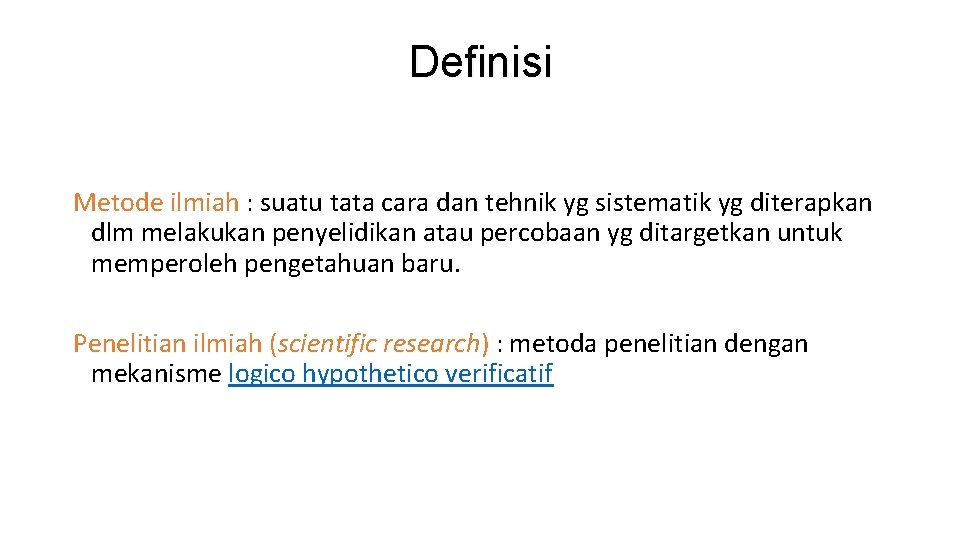 Definisi

Metode ilmiah : suatu tata cara dan tehnik yg sistematik yg diterapkan dlm melakukan penyelidikan atau percobaan yg ditargetkan untuk memperoleh pengetahuan baru.

Penelitian ilmiah (scientific research) : metoda penelitian dengan mekanisme logico hypothetico verificatif